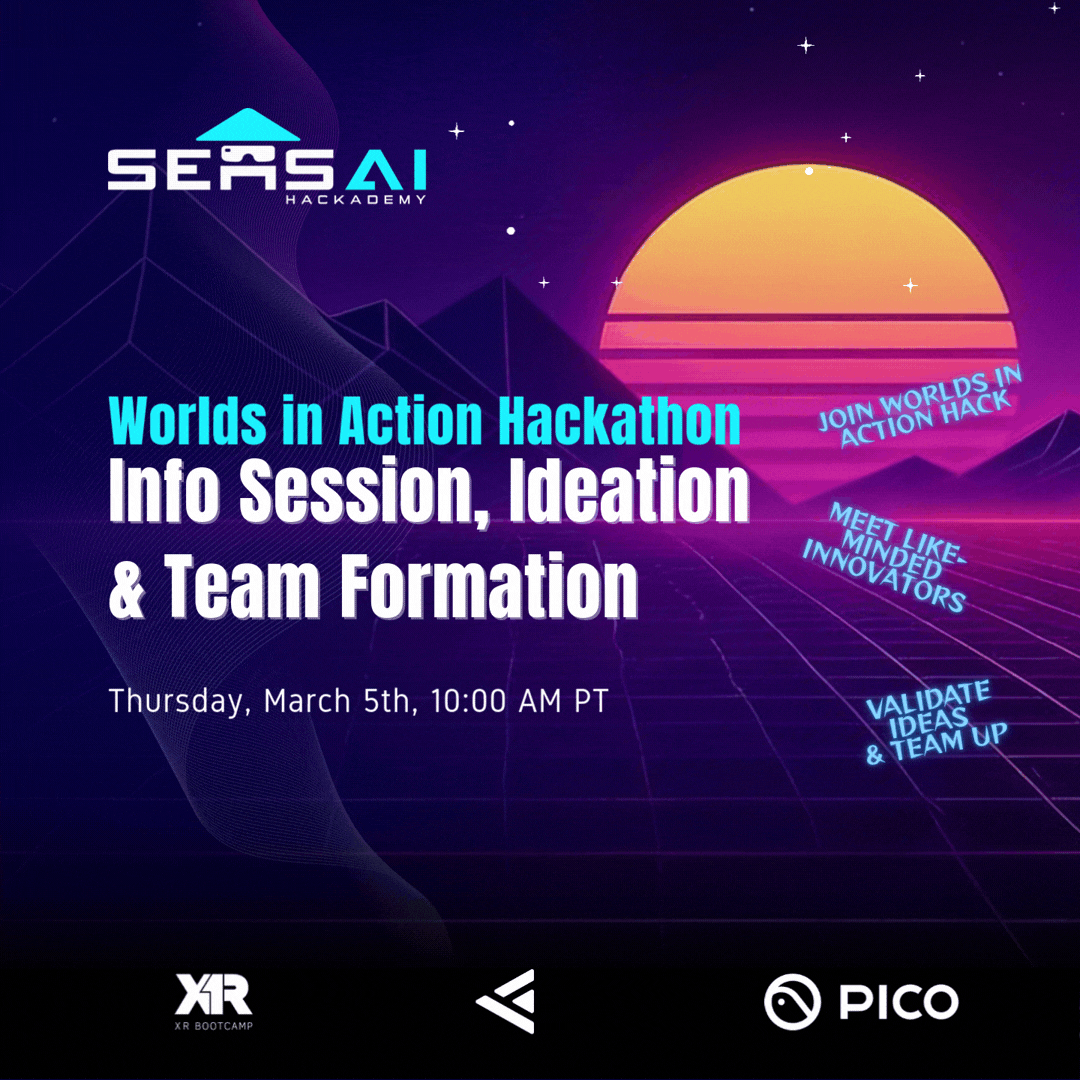 SENSAI
HACKADEMY

Worlds in Action Hackathon
Info Session, Ideation & Team Formation

Thursday, March 5th, 10:00 AM PT

JOIN WORLDS IN ACTION HACK

MEET LIKE-MINDED INNOVATORS

VALIDATE IDEAS & TEAM UP

XR
XR BOOTCAMP

PICO